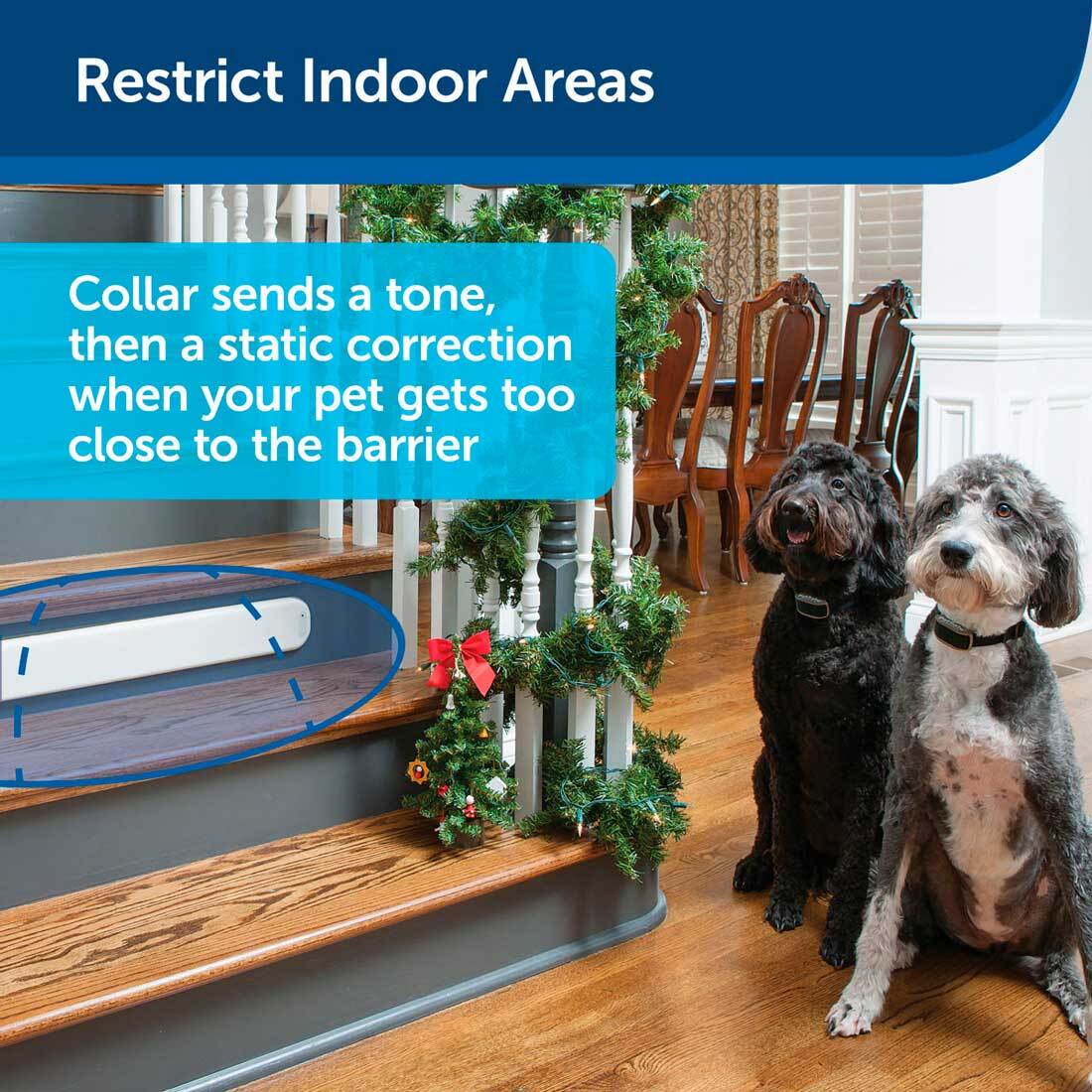 Restrict Indoor Areas

Collar sends a tone, then a static correction when your pet gets too close to the barrier